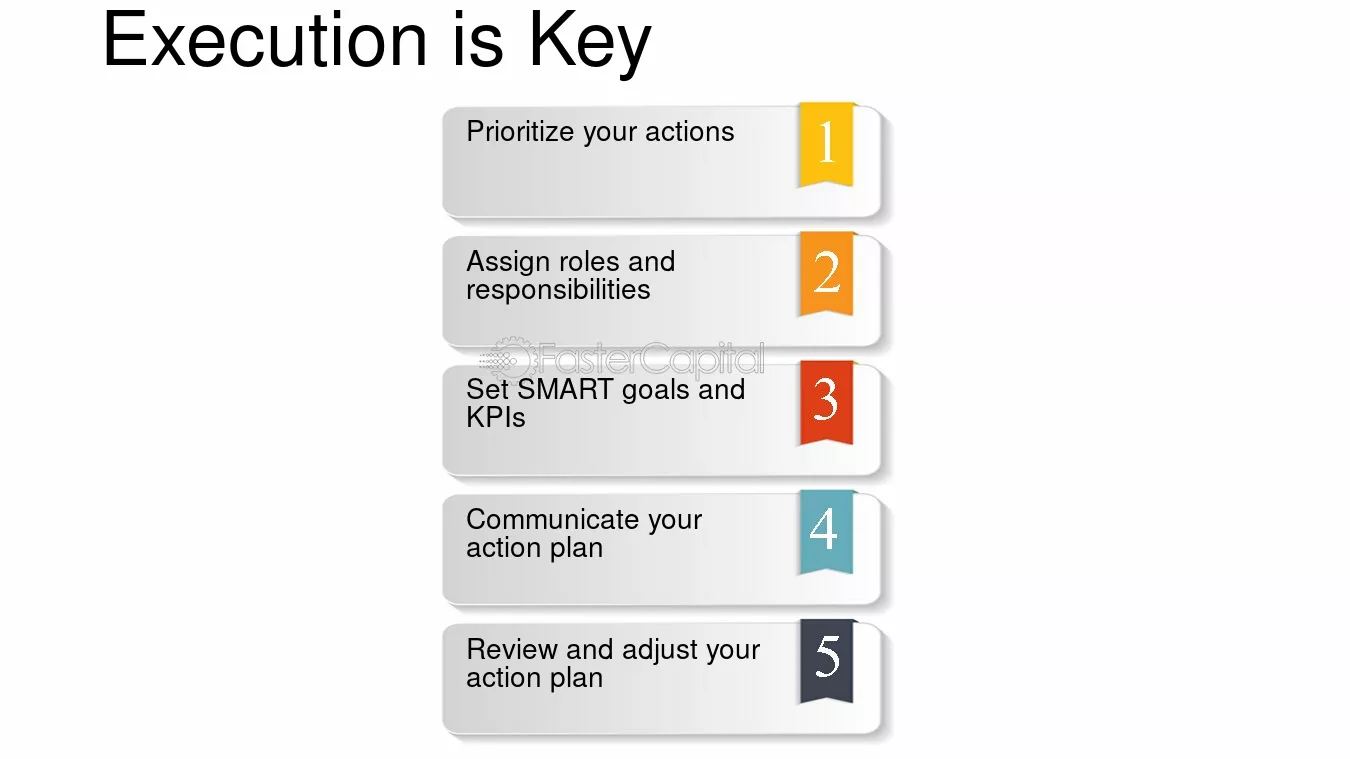 Execution is Key

Prioritize your actions
1

Assign roles and responsibilities
2

Set SMART goals and KPIs
3

Communicate your action plan
4

Review and adjust your action plan
5

FasterCapital